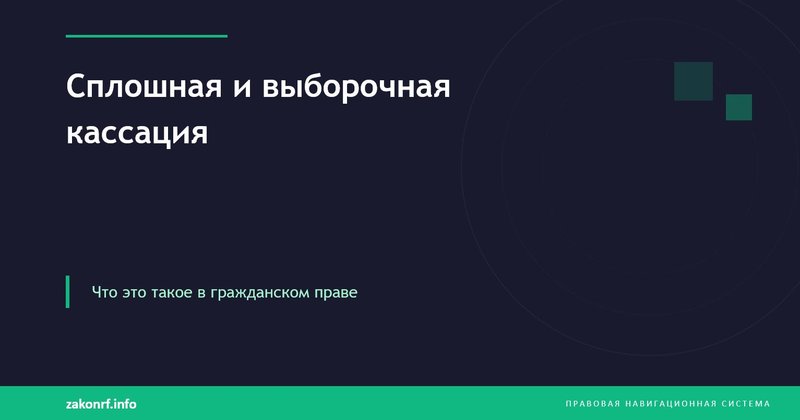 Сплошная и выборочная кассация

Что это такое в гражданском праве

zakonrf.info

ПРАВОВАЯ НАВИГАЦИОННАЯ СИСТЕМА